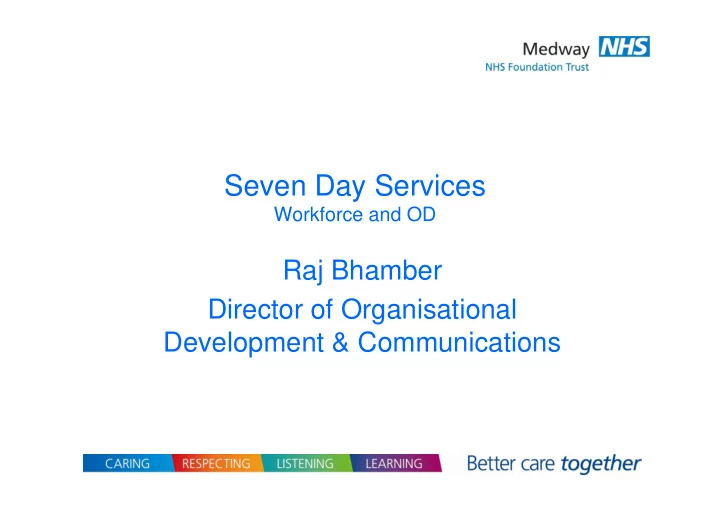 Medway NHS
NHS Foundation Trust

Seven Day Services
Workforce and OD

Raj Bhamber

Director of Organisational Development & Communications

CARING RESPECTING LISTENING LEARNING

Better care together